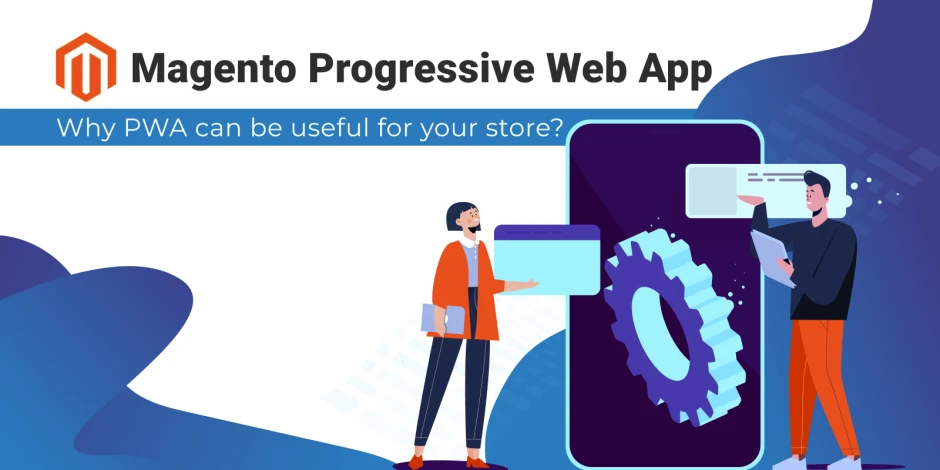 Magento Progressive Web App

Why PWA can be useful for your store?